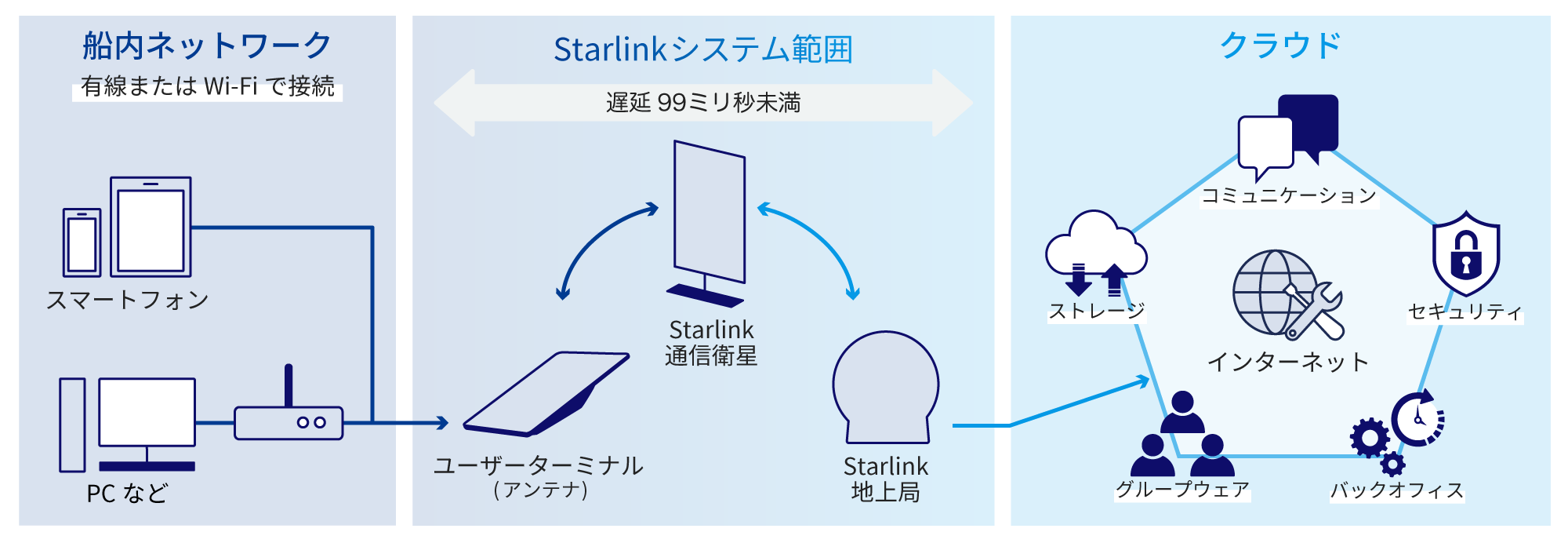 船内ネットワーク
有線または Wi-Fi で接続

スマートフォン

PC など

Starlinkシステム範囲

遅延 99ミリ秒未満

Starlink
通信衛星

ユーザーターミナル
(アンテナ)

Starlink
地上局

クラウド

コミュニケーション

ストレージ

セキュリティ

インターネット

グループウェア

バックオフィス